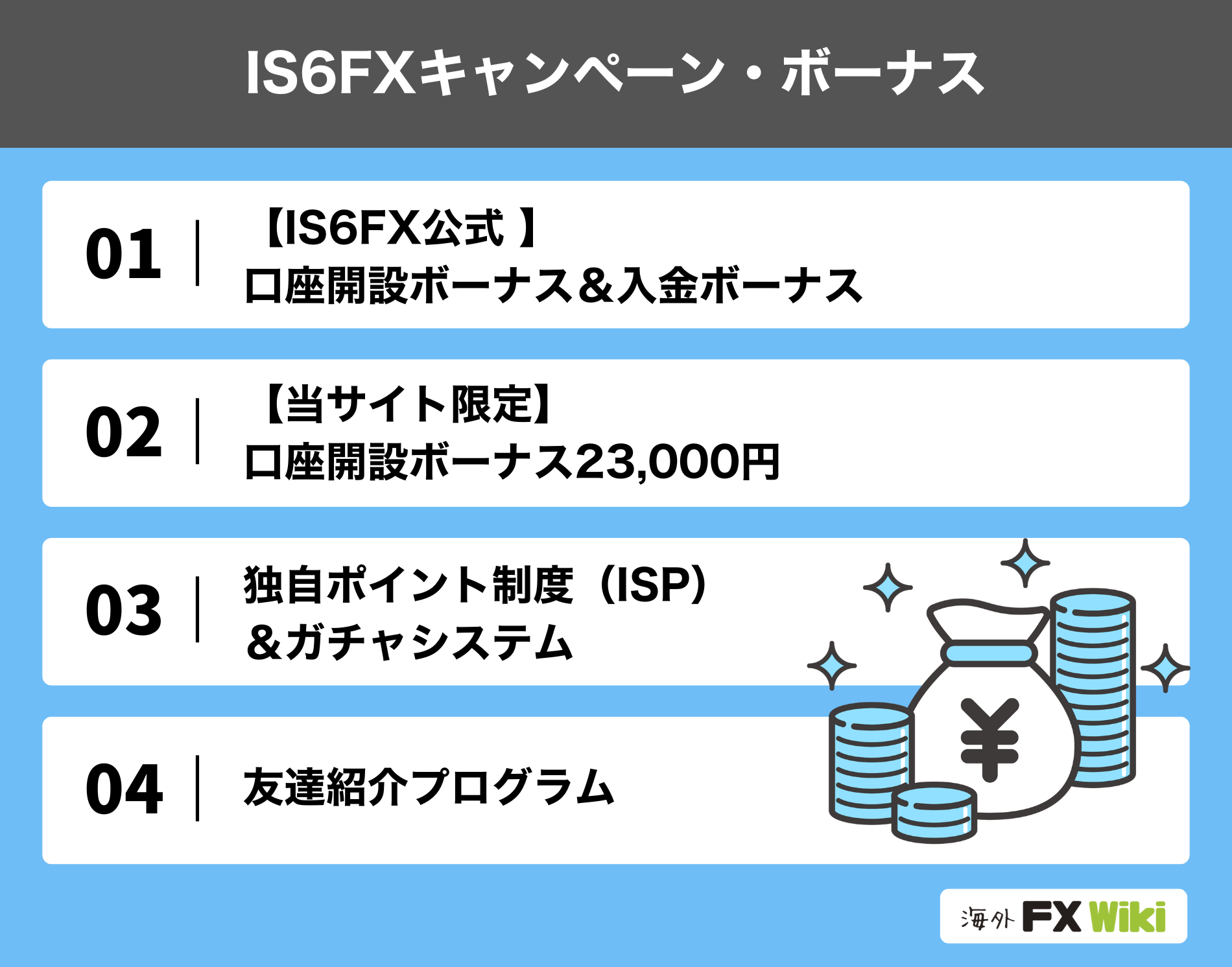 IS6FXキャンペーン・ボーナス

01 【IS6FX公式 】
口座開設ボーナス＆入金ボーナス

02 【当サイト限定】
口座開設ボーナス23,000円

03 独自ポイント制度（ISP）
＆ガチャシステム

04 友達紹介プログラム

¥

海外 FX Wiki